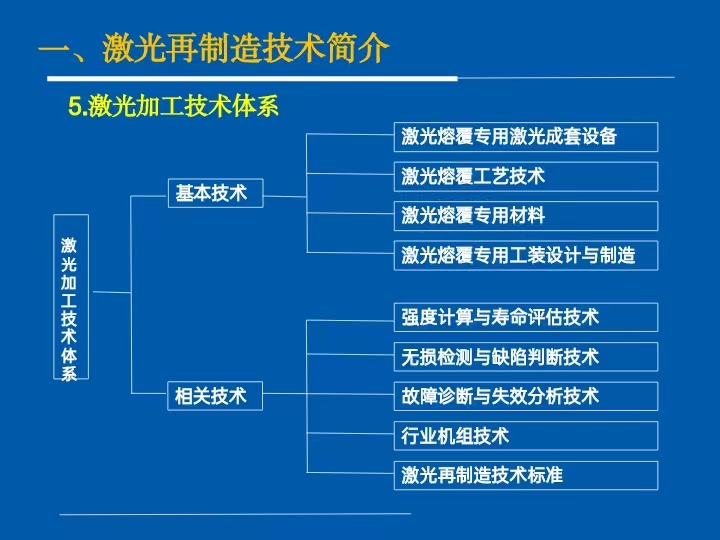 一、激光再制造技术简介

5.激光加工技术体系

激光加工技术体系

基本技术

激光熔覆专用激光成套设备

激光熔覆工艺技术

激光熔覆专用材料

激光熔覆专用工装设计与制造

相关技术

强度计算与寿命评估技术

无损检测与缺陷判断技术

故障诊断与失效分析技术

行业机组技术

激光再制造技术标准